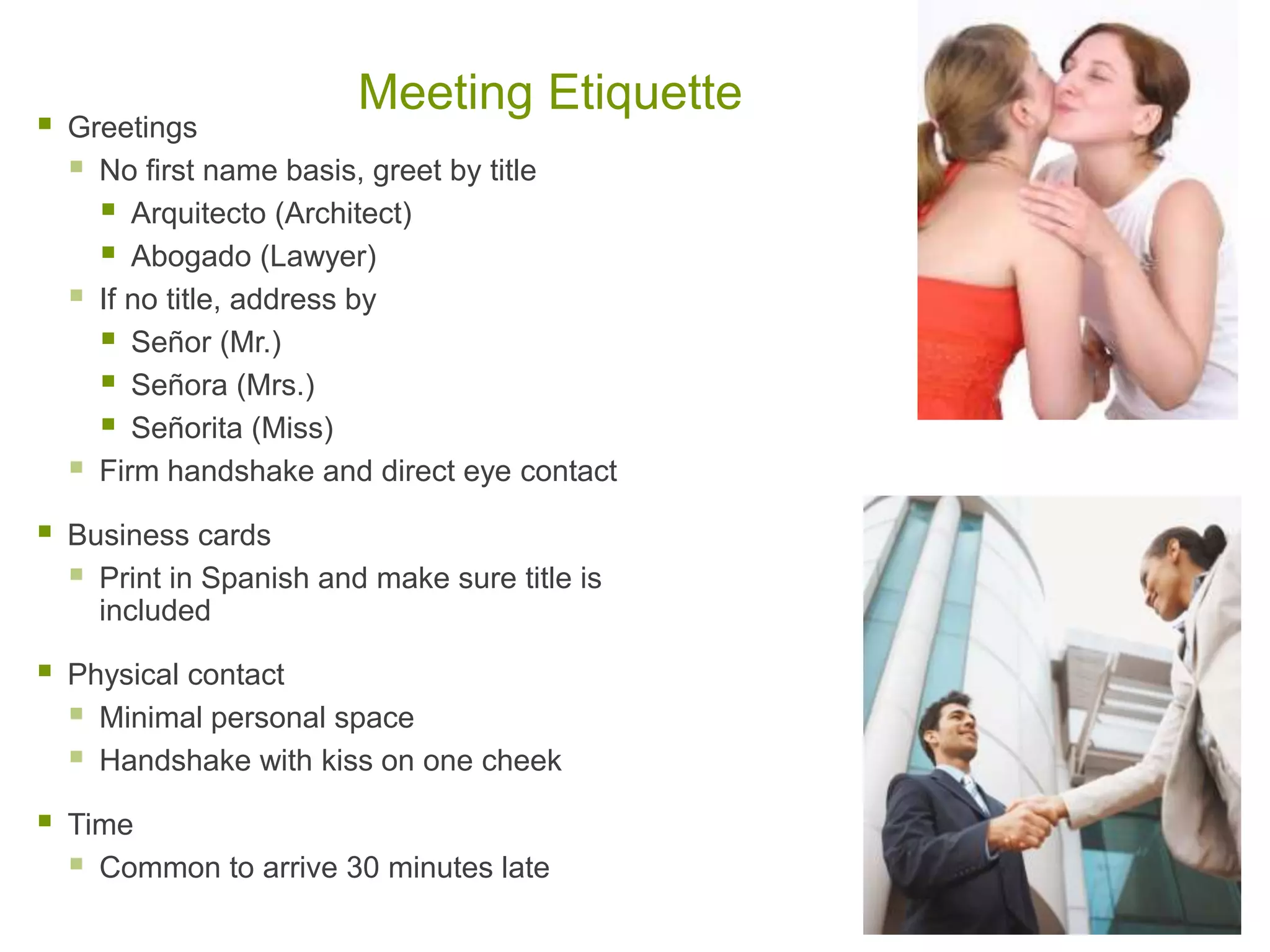 Meeting Etiquette

- Greetings
  - No first name basis, greet by title
    - Arquitecto (Architect)
    - Abogado (Lawyer)
  - If no title, address by
    - Señor (Mr.)
    - Señora (Mrs.)
    - Señorita (Miss)
  - Firm handshake and direct eye contact

- Business cards
  - Print in Spanish and make sure title is included

- Physical contact
  - Minimal personal space
  - Handshake with kiss on one cheek

- Time
  - Common to arrive 30 minutes late